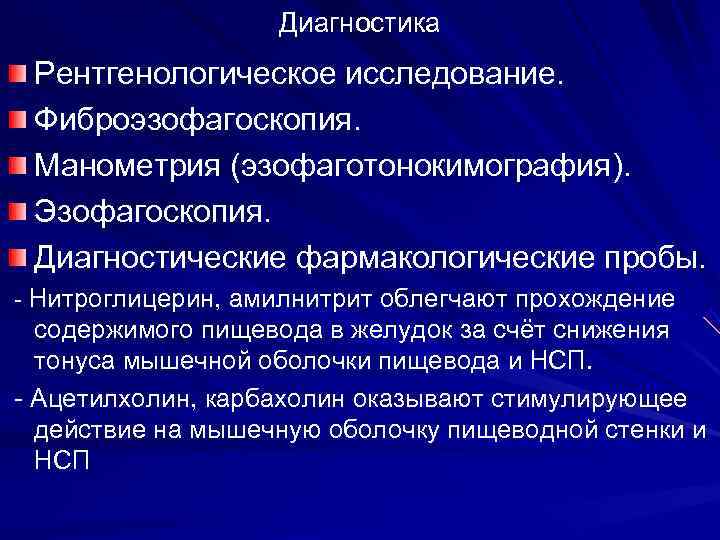 Диагностика

Рентгенологическое исследование.

Фиброэзофагоскопия.

Манометрия (эзофаготонокимография).

Эзофагоскопия.

Диагностические фармакологические пробы.

- Нитроглицерин, амилнитрит облегчают прохождение содержимого пищевода в желудок за счёт снижения тонуса мышечной оболочки пищевода и НСП.

- Ацетилхолин, карбахолин оказывают стимулирующее действие на мышечную оболочку пищеводной стенки и НСП